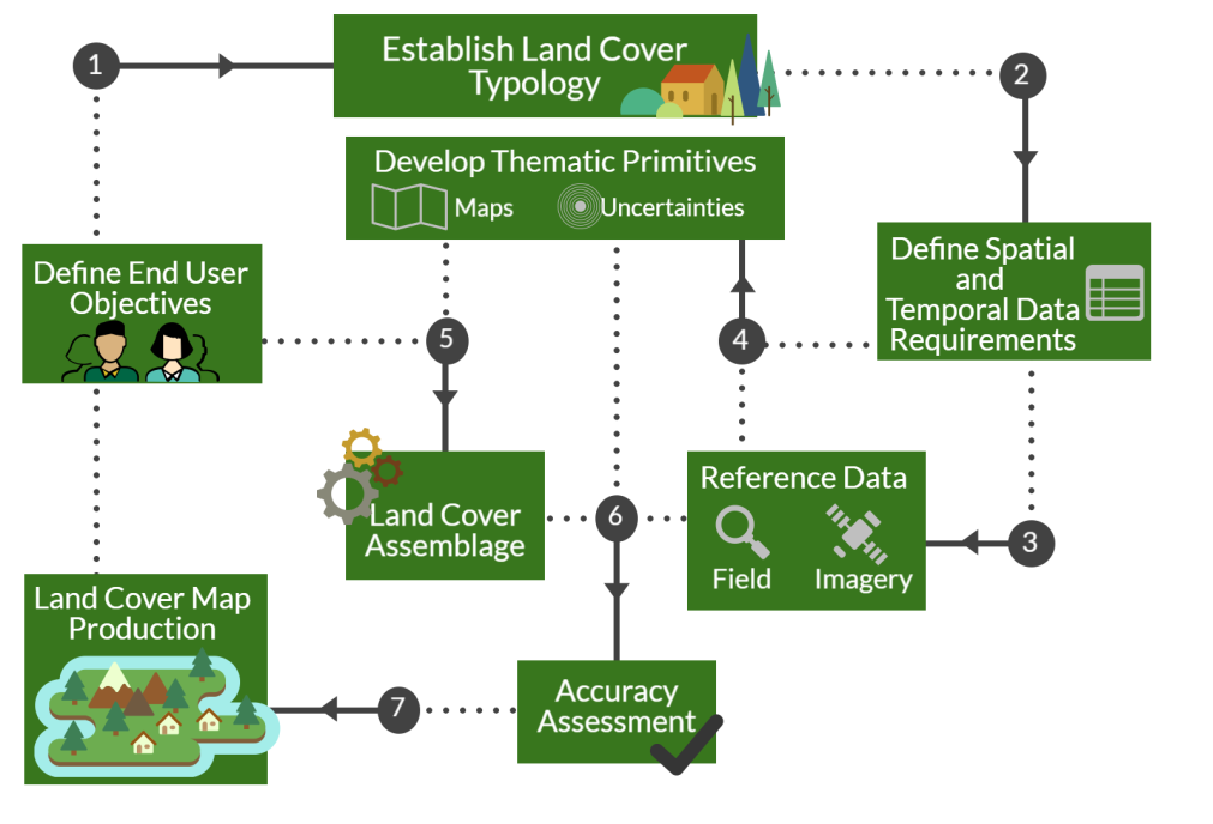 1

Establish Land Cover Typology

2

Develop Thematic Primitives
Maps Uncertainties

Define End User Objectives

Define Spatial and Temporal Data Requirements

5

4

Land Cover Assemblage

6

Reference Data
Field Imagery

3

Land Cover Map Production

7

Accuracy Assessment